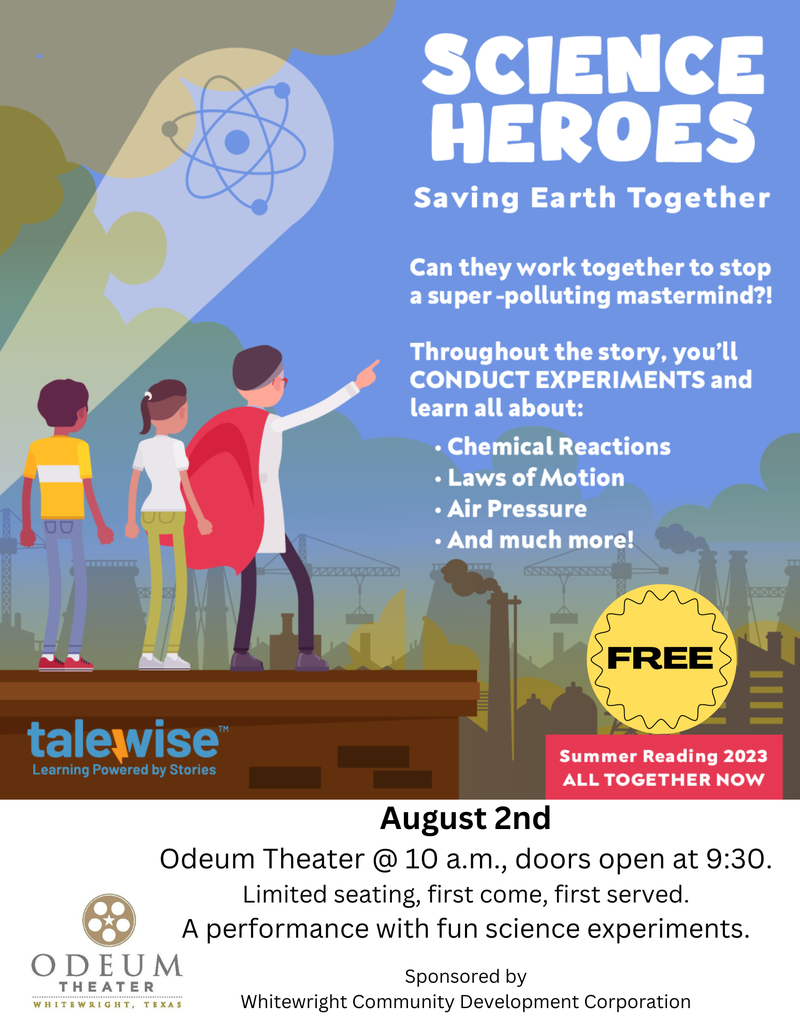 SCIENCE HEROES

Saving Earth Together

Can they work together to stop a super -polluting mastermind?!

Throughout the story, you'll CONDUCT EXPERIMENTS and learn all about:

• Chemical Reactions
• Laws of Motion
• Air Pressure
• And much more!

FREE

talewise™
Learning Powered by Stories

Summer Reading 2023
ALL TOGETHER NOW

August 2nd

Odeum Theater @ 10 a.m., doors open at 9:30.

Limited seating, first come, first served.

A performance with fun science experiments.

ODEUM
THEATER
WHITEWRIGHT, TEXAS

Sponsored by
Whitewright Community Development Corporation